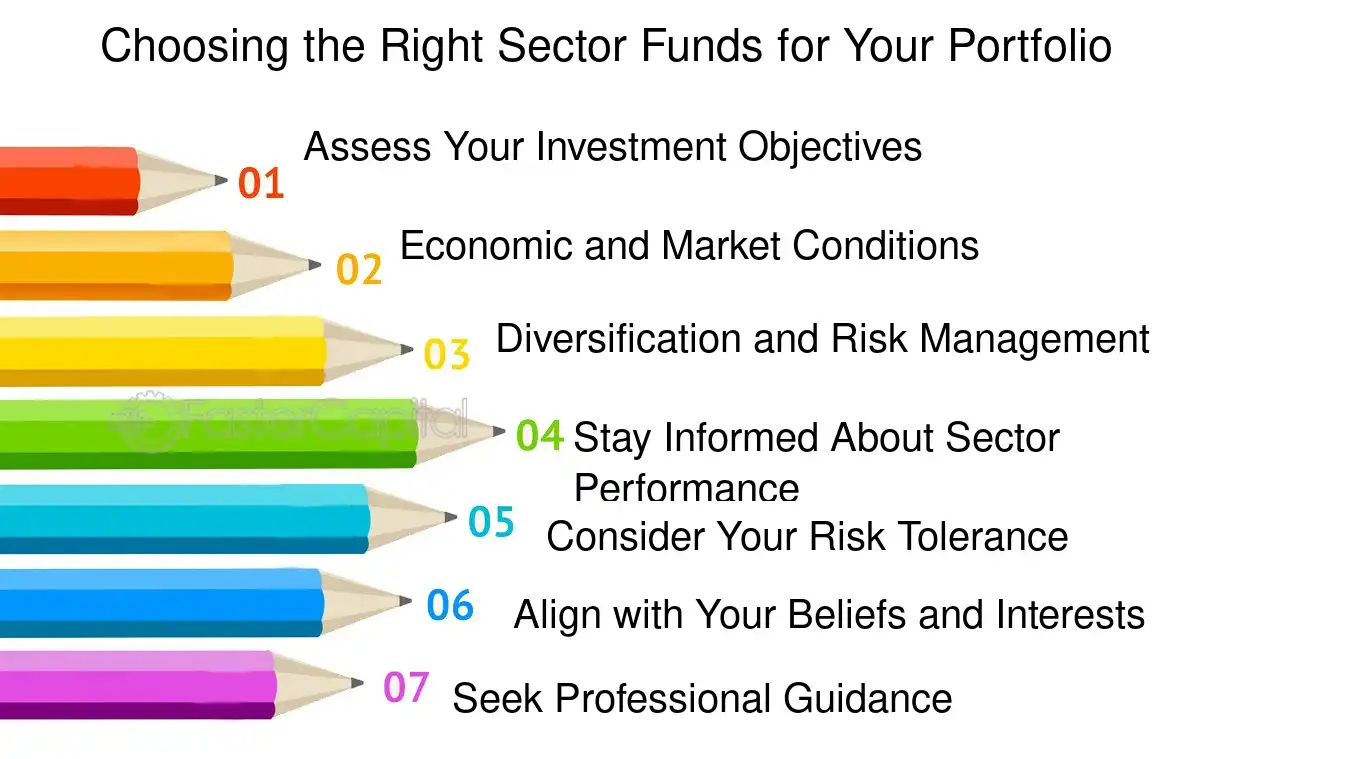 Choosing the Right Sector Funds for Your Portfolio

01 Assess Your Investment Objectives

02 Economic and Market Conditions

03 Diversification and Risk Management

04 Stay Informed About Sector Performance

05 Consider Your Risk Tolerance

06 Align with Your Beliefs and Interests

07 Seek Professional Guidance

FasterCapital